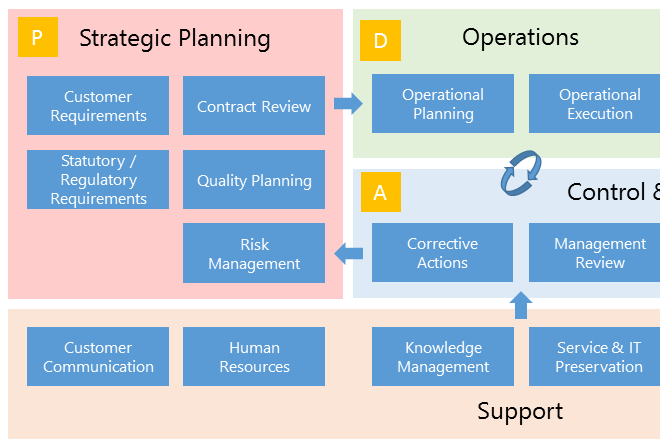 P Strategic Planning

Customer Requirements

Contract Review

Statutory / Regulatory Requirements

Quality Planning

Risk Management

D Operations

Operational Planning

Operational Execution

A Control &

Corrective Actions

Management Review

Customer Communication

Human Resources

Knowledge Management

Service & IT Preservation

Support